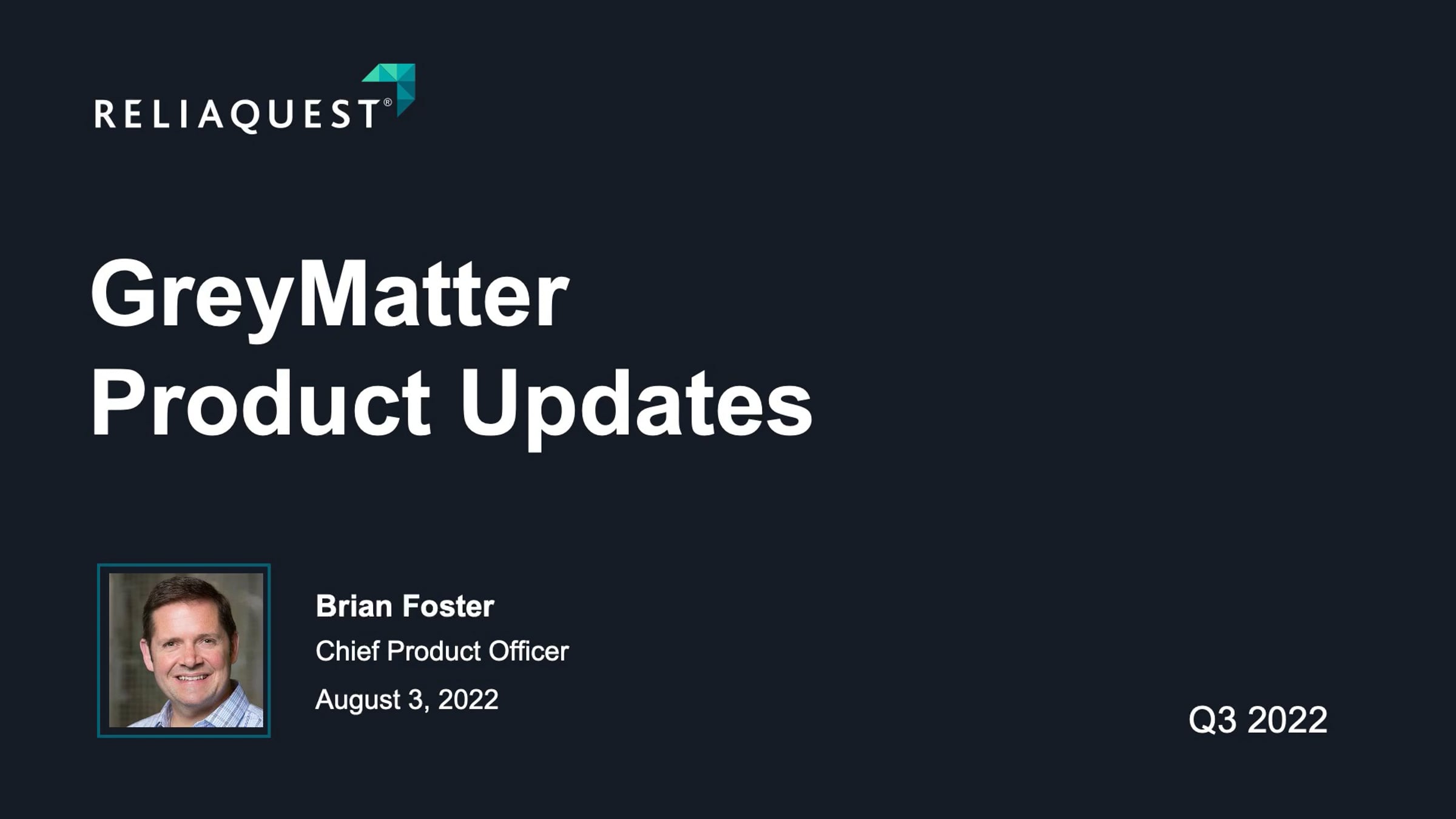 RELIAQUEST®

GreyMatter
Product Updates

Brian Foster
Chief Product Officer
August 3, 2022

Q3 2022